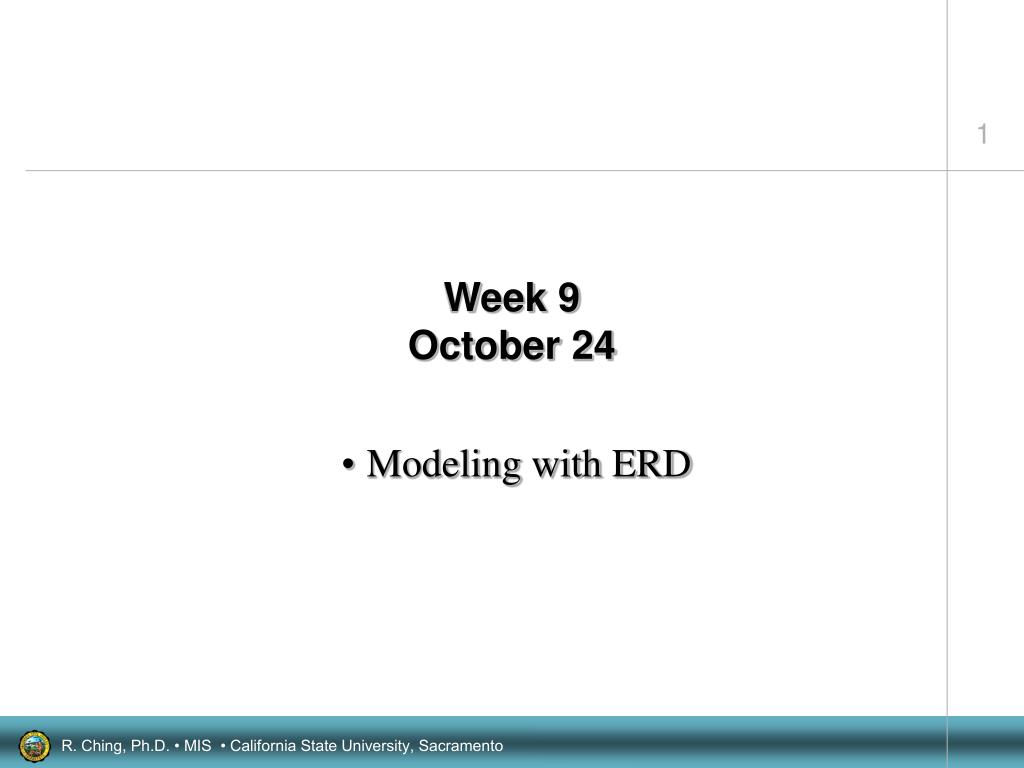 1

Week 9
October 24

• Modeling with ERD

R. Ching, Ph.D. • MIS • California State University, Sacramento